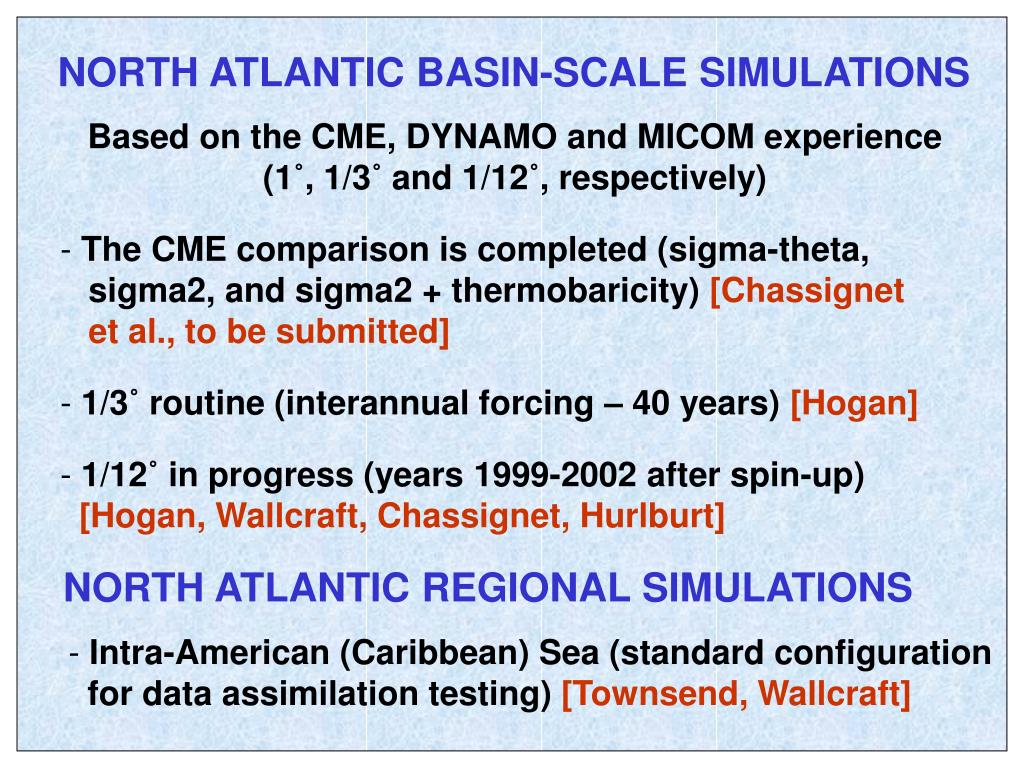 NORTH ATLANTIC BASIN-SCALE SIMULATIONS

Based on the CME, DYNAMO and MICOM experience (1˚, 1/3˚ and 1/12˚, respectively)

- The CME comparison is completed (sigma-theta, sigma2, and sigma2 + thermobaricity) [Chassignet et al., to be submitted]

- 1/3˚ routine (interannual forcing – 40 years) [Hogan]

- 1/12˚ in progress (years 1999-2002 after spin-up) [Hogan, Wallcraft, Chassignet, Hurlburt]

NORTH ATLANTIC REGIONAL SIMULATIONS

- Intra-American (Caribbean) Sea (standard configuration for data assimilation testing) [Townsend, Wallcraft]